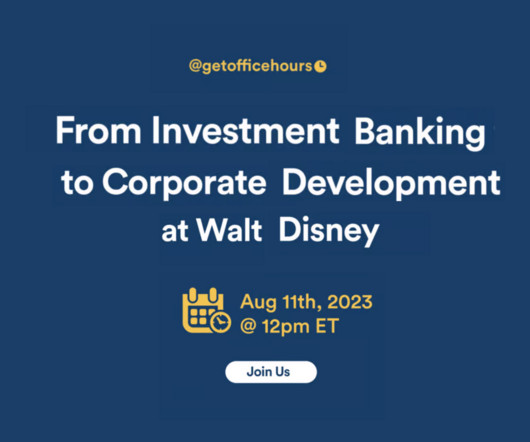 @getofficehours

From Investment Banking to Corporate Development at Walt Disney

Aug 11th, 2023
@ 12pm ET

Join Us